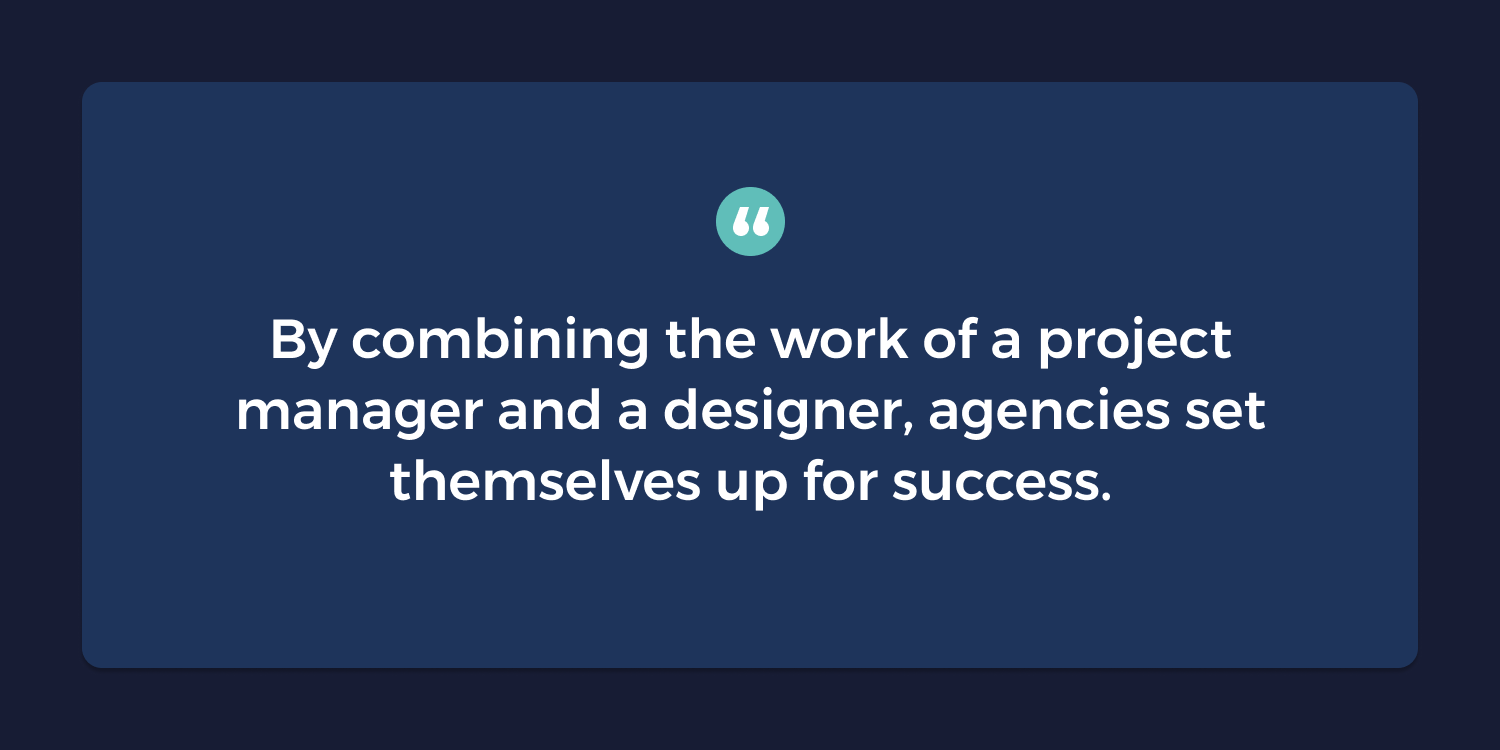 “

By combining the work of a project manager and a designer, agencies set themselves up for success.